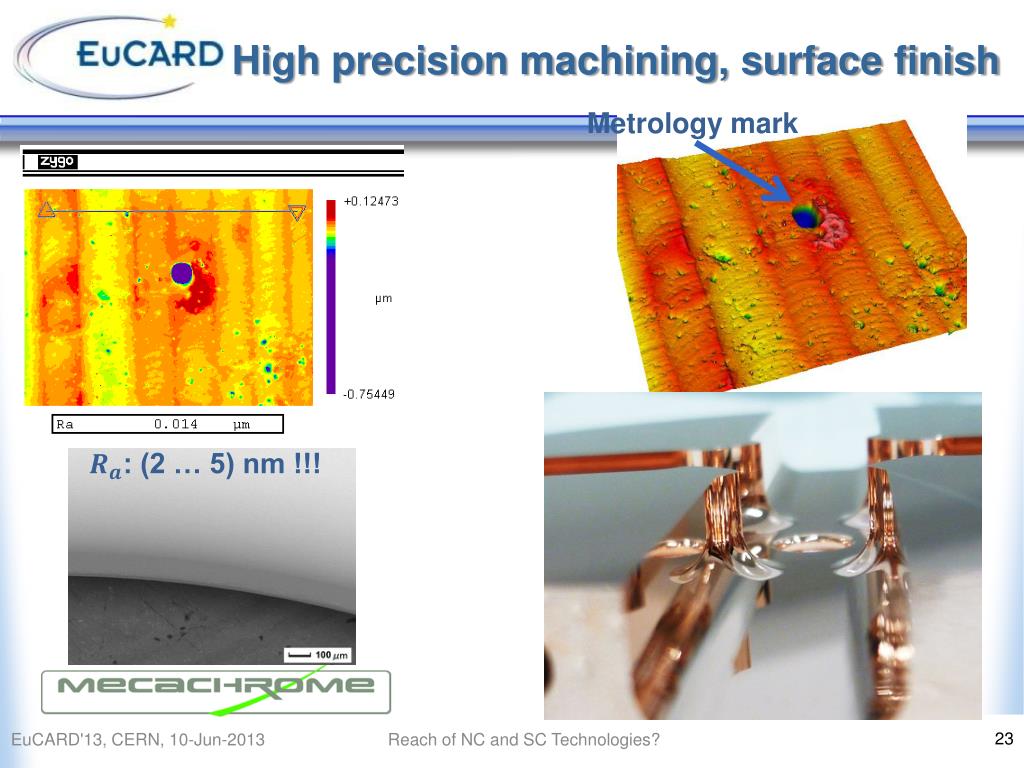 EuCARD

High precision machining, surface finish

Metrology mark

zygo

+0.12473

μm

-0.75449

Ra 0.014 μm

$R_a$: (2 … 5) nm !!!

100 μm

MECACHROME

EuCARD'13, CERN, 10-Jun-2013

Reach of NC and SC Technologies?

23